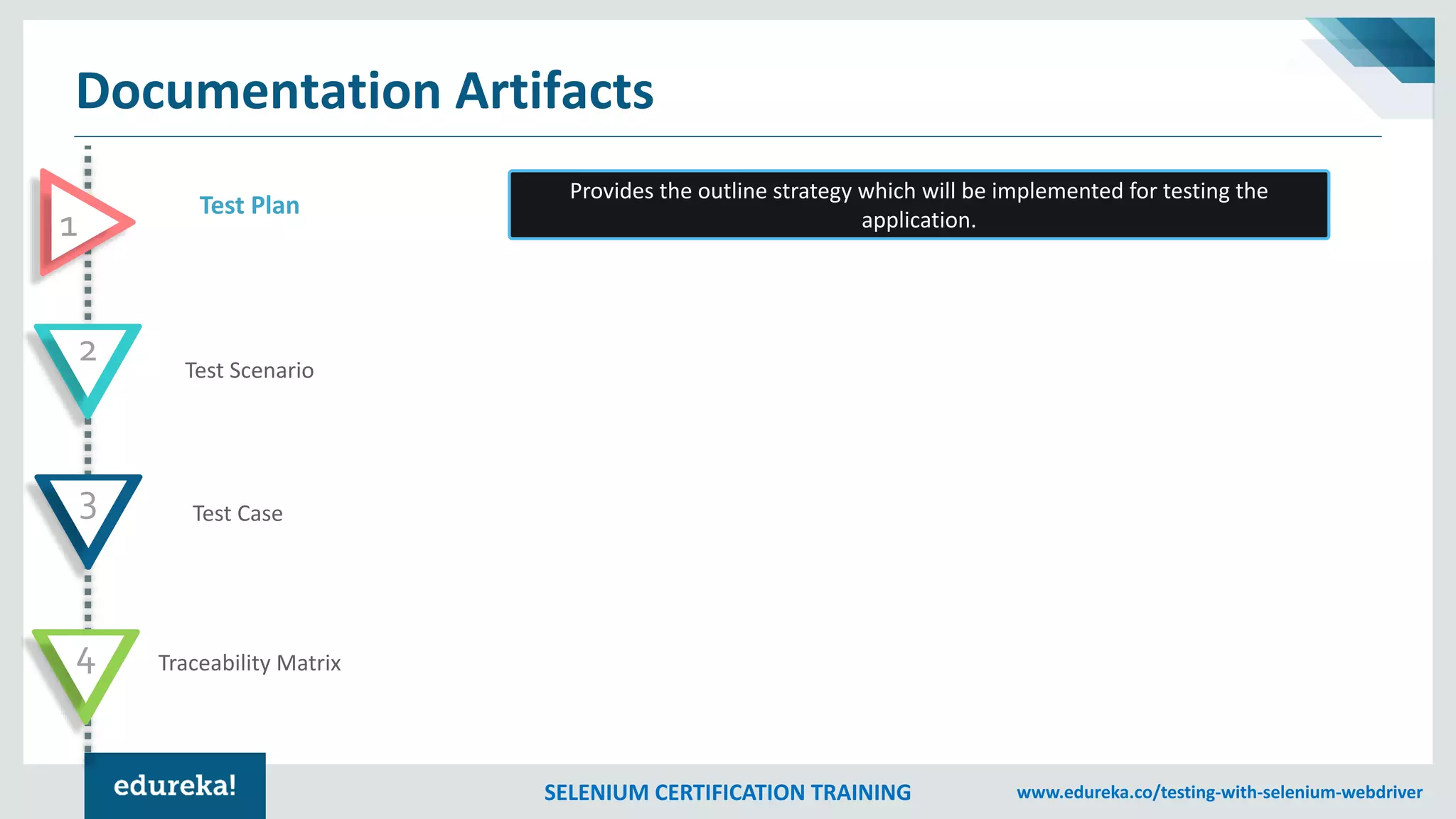 Documentation Artifacts

1

Test Plan

Provides the outline strategy which will be implemented for testing the application.

2

Test Scenario

3

Test Case

4

Traceability Matrix

edureka!

SELENIUM CERTIFICATION TRAINING

www.edureka.co/testing-with-selenium-webdriver